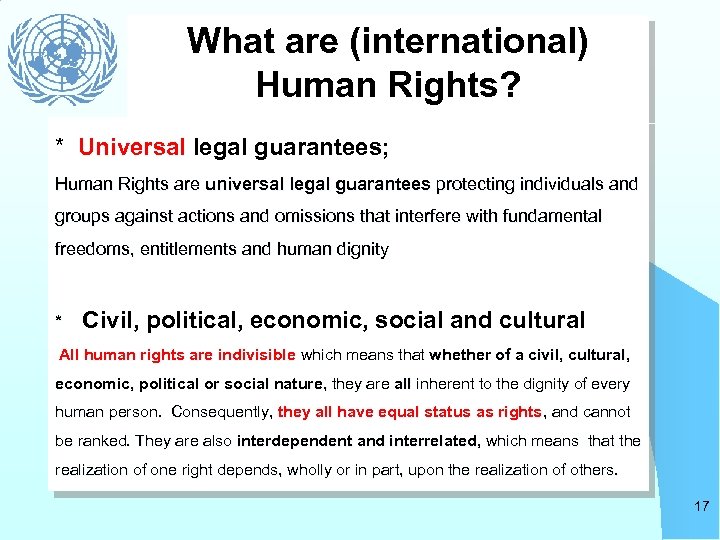 What are (international) Human Rights?

* Universal legal guarantees;

Human Rights are universal legal guarantees protecting individuals and groups against actions and omissions that interfere with fundamental freedoms, entitlements and human dignity

* Civil, political, economic, social and cultural

All human rights are indivisible which means that whether of a civil, cultural, economic, political or social nature, they are all inherent to the dignity of every human person. Consequently, they all have equal status as rights, and cannot be ranked. They are also interdependent and interrelated, which means that the realization of one right depends, wholly or in part, upon the realization of others.

17